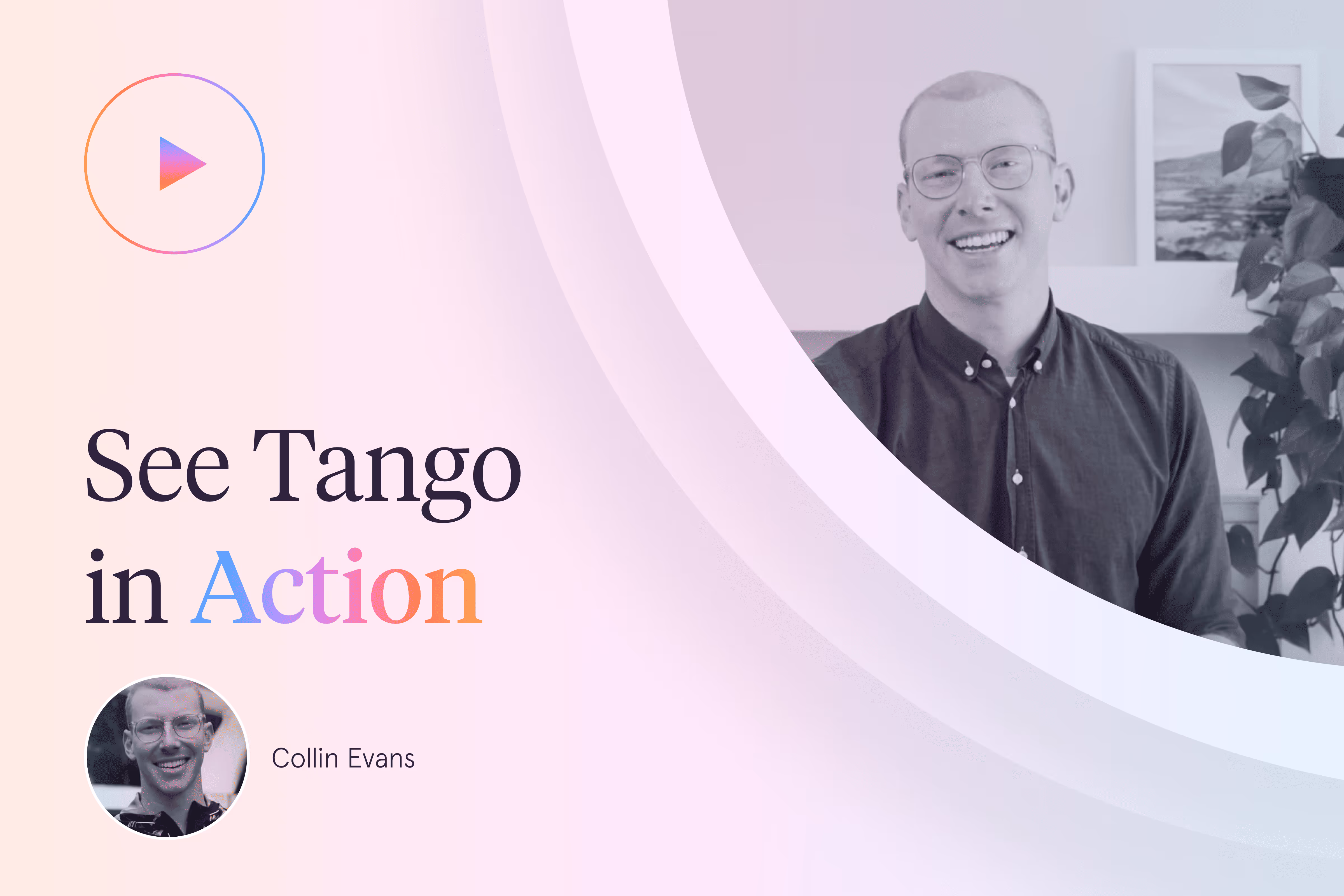 See Tango in Action

Collin Evans